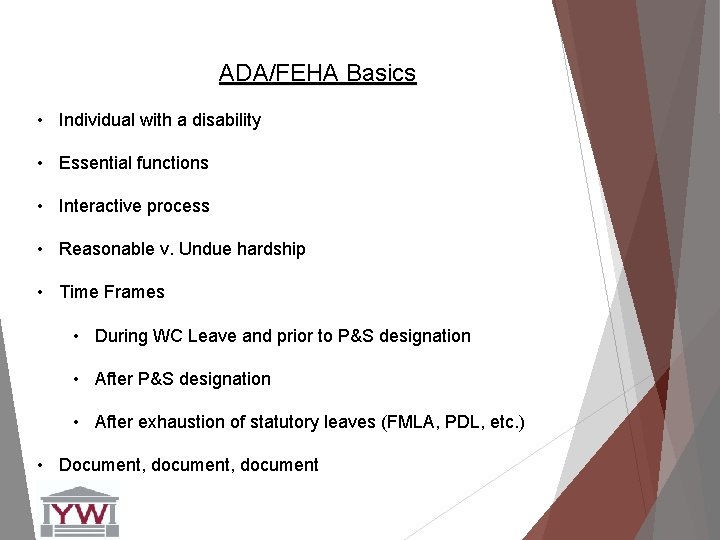 ADA/FEHA Basics

• Individual with a disability

• Essential functions

• Interactive process

• Reasonable v. Undue hardship

• Time Frames

• During WC Leave and prior to P&S designation

• After P&S designation

• After exhaustion of statutory leaves (FMLA, PDL, etc.)

• Document, document, document

YW